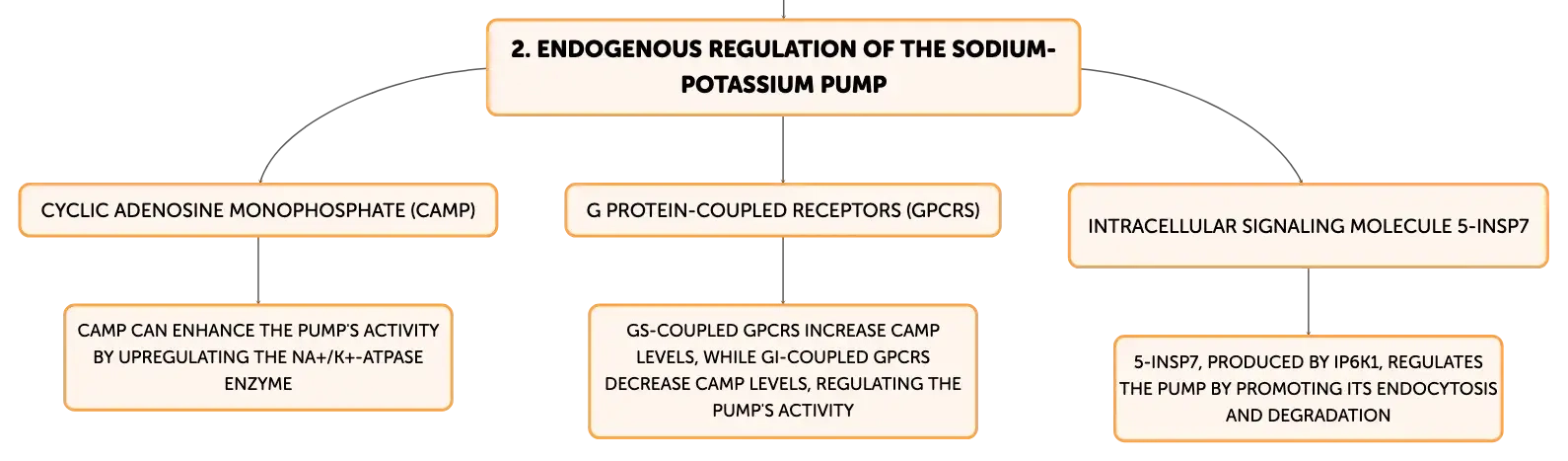 2. ENDOGENOUS REGULATION OF THE SODIUM-POTASSIUM PUMP

CYCLIC ADENOSINE MONOPHOSPHATE (CAMP)

CAMP CAN ENHANCE THE PUMP'S ACTIVITY BY UPREGULATING THE NA+/K+-ATPASE ENZYME

G PROTEIN-COUPLED RECEPTORS (GPCRS)

GS-COUPLED GPCRS INCREASE CAMP LEVELS, WHILE GI-COUPLED GPCRS DECREASE CAMP LEVELS, REGULATING THE PUMP'S ACTIVITY

INTRACELLULAR SIGNALING MOLECULE 5-INSP7

5-INSP7, PRODUCED BY IP6K1, REGULATES THE PUMP BY PROMOTING ITS ENDOCYTOSIS AND DEGRADATION